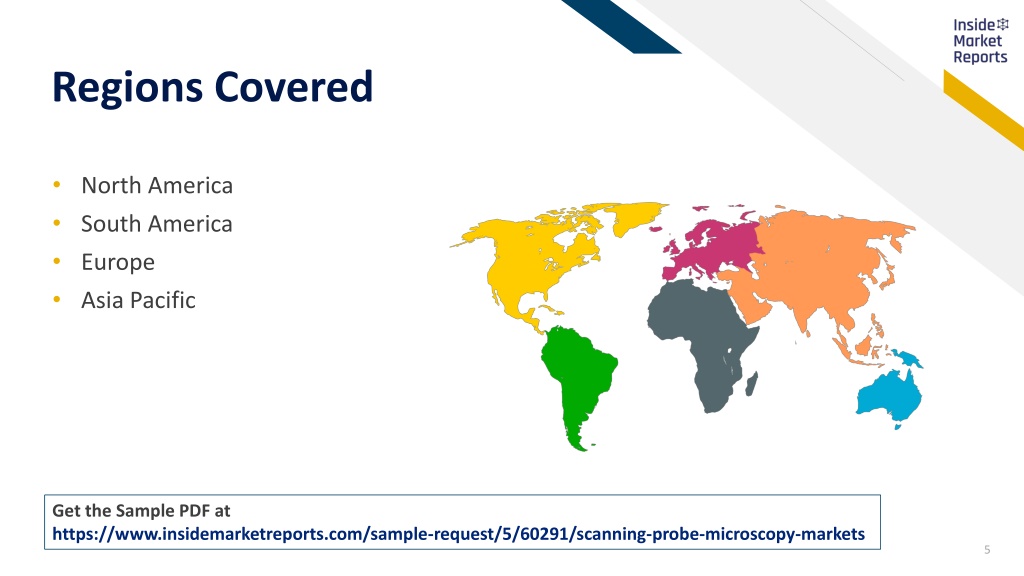 Inside Market Reports

Regions Covered

• North America
• South America
• Europe
• Asia Pacific

Get the Sample PDF at
https://www.insidemarketreports.com/sample-request/5/60291/scanning-probe-microscopy-markets

5